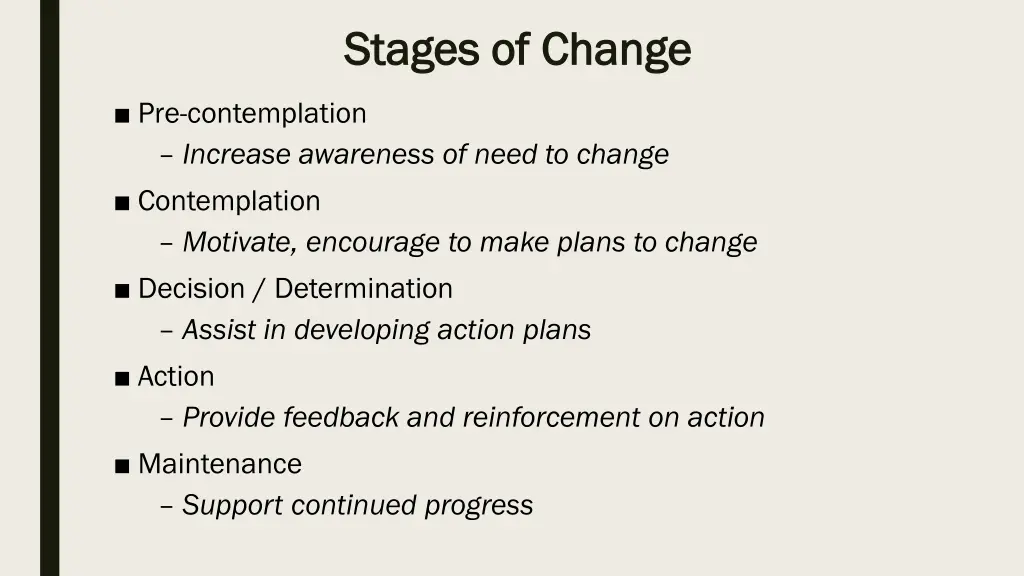 Stages of Change

■ Pre-contemplation
– Increase awareness of need to change

■ Contemplation
– Motivate, encourage to make plans to change

■ Decision / Determination
– Assist in developing action plans

■ Action
– Provide feedback and reinforcement on action

■ Maintenance
– Support continued progress